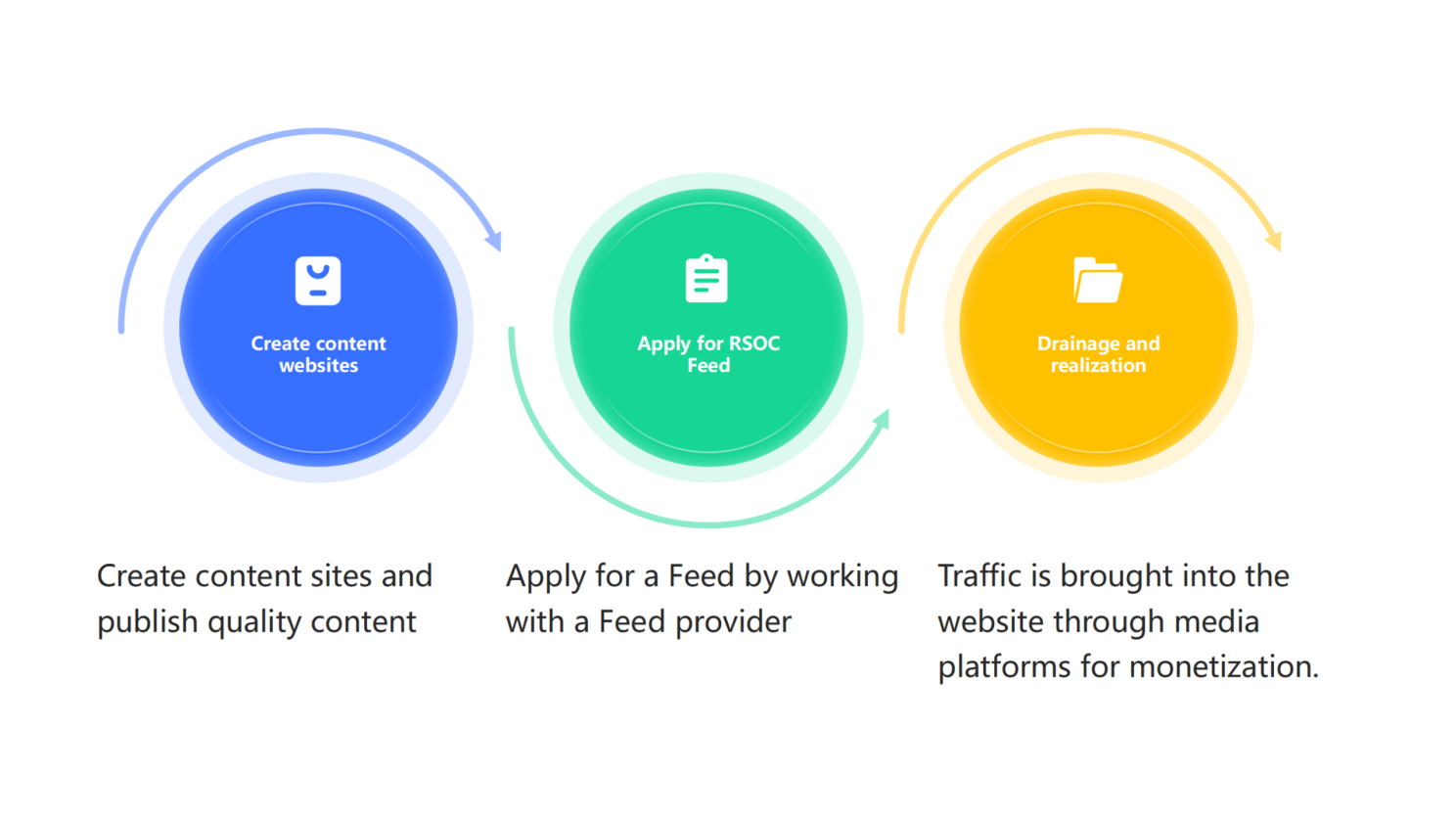 Create content websites

Apply for RSOC Feed

Drainage and realization

Create content sites and publish quality content

Apply for a Feed by working with a Feed provider

Traffic is brought into the website through media platforms for monetization.